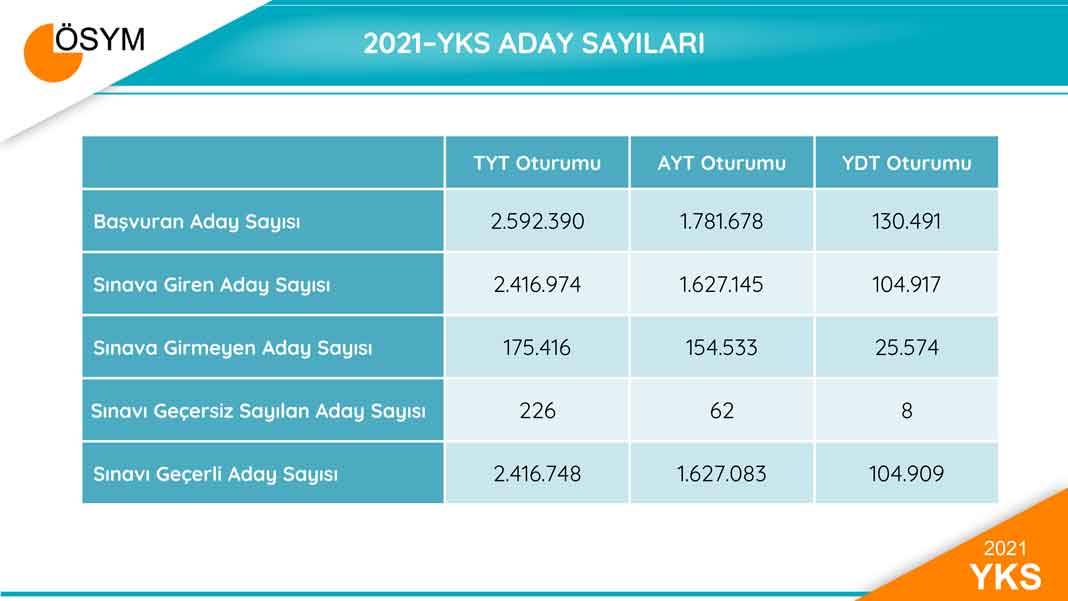 ÖSYM

2021-YKS ADAY SAYILARI

| | TYT Oturumu | AYT Oturumu | YDT Oturumu |
|---|---|---|---|
| Başvuran Aday Sayısı | 2.592.390 | 1.781.678 | 130.491 |
| Sınava Giren Aday Sayısı | 2.416.974 | 1.627.145 | 104.917 |
| Sınava Girmeyen Aday Sayısı | 175.416 | 154.533 | 25.574 |
| Sınavı Geçersiz Sayılan Aday Sayısı | 226 | 62 | 8 |
| Sınavı Geçerli Aday Sayısı | 2.416.748 | 1.627.083 | 104.909 |

2021
YKS